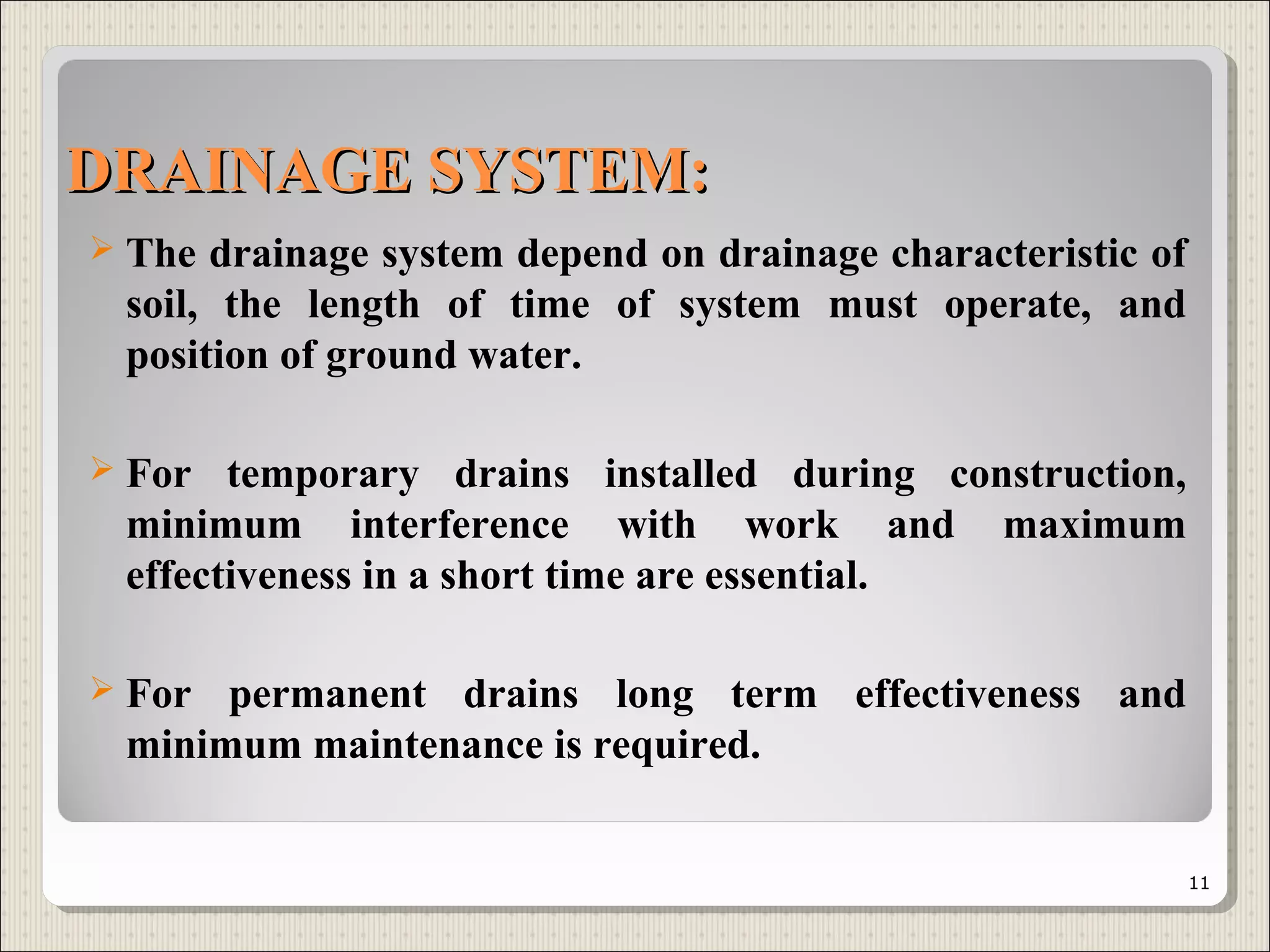 DRAINAGE SYSTEM:

➢ The drainage system depend on drainage characteristic of soil, the length of time of system must operate, and position of ground water.

➢ For temporary drains installed during construction, minimum interference with work and maximum effectiveness in a short time are essential.

➢ For permanent drains long term effectiveness and minimum maintenance is required.

11